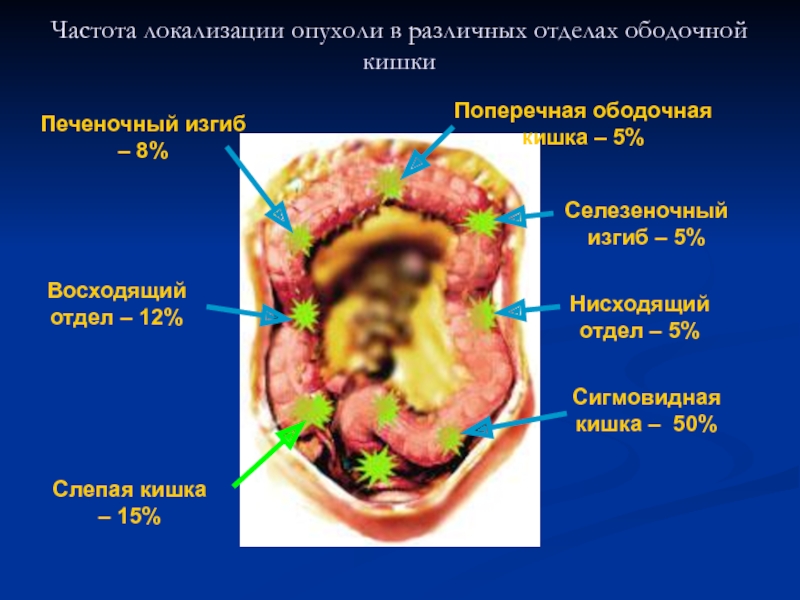 Частота локализации опухоли в различных отделах ободочной кишки

Печеночный изгиб – 8%

Поперечная ободочная кишка – 5%

Селезеночный изгиб – 5%

Восходящий отдел – 12%

Нисходящий отдел – 5%

Сигмовидная кишка – 50%

Слепая кишка – 15%